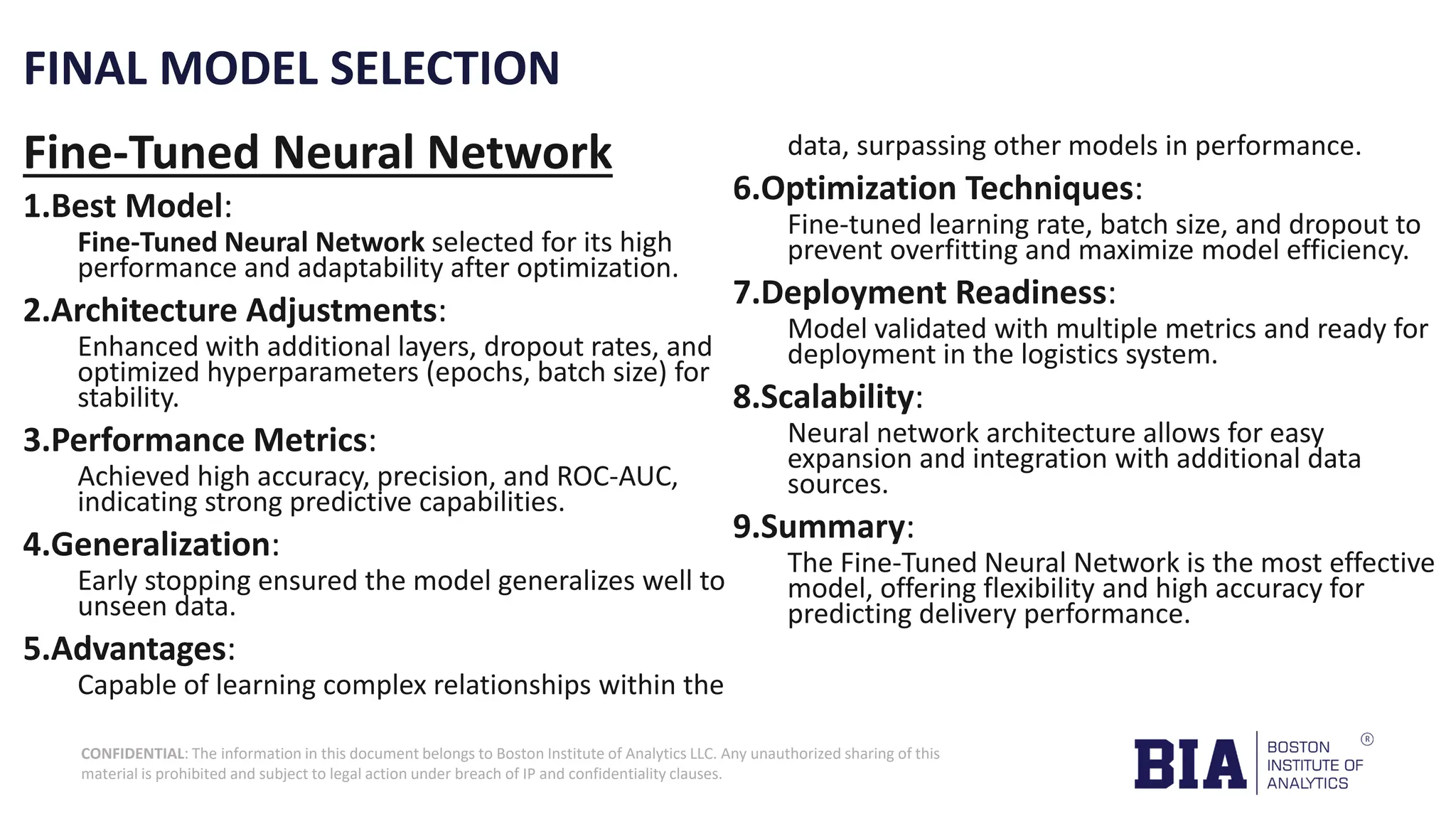 FINAL MODEL SELECTION

Fine-Tuned Neural Network

1.Best Model:
Fine-Tuned Neural Network selected for its high performance and adaptability after optimization.

2.Architecture Adjustments:
Enhanced with additional layers, dropout rates, and optimized hyperparameters (epochs, batch size) for stability.

3.Performance Metrics:
Achieved high accuracy, precision, and ROC-AUC, indicating strong predictive capabilities.

4.Generalization:
Early stopping ensured the model generalizes well to unseen data.

5.Advantages:
Capable of learning complex relationships within the data, surpassing other models in performance.

6.Optimization Techniques:
Fine-tuned learning rate, batch size, and dropout to prevent overfitting and maximize model efficiency.

7.Deployment Readiness:
Model validated with multiple metrics and ready for deployment in the logistics system.

8.Scalability:
Neural network architecture allows for easy expansion and integration with additional data sources.

9.Summary:
The Fine-Tuned Neural Network is the most effective model, offering flexibility and high accuracy for predicting delivery performance.

CONFIDENTIAL: The information in this document belongs to Boston Institute of Analytics LLC. Any unauthorized sharing of this material is prohibited and subject to legal action under breach of IP and confidentiality clauses.

BIA BOSTON INSTITUTE OF ANALYTICS ®